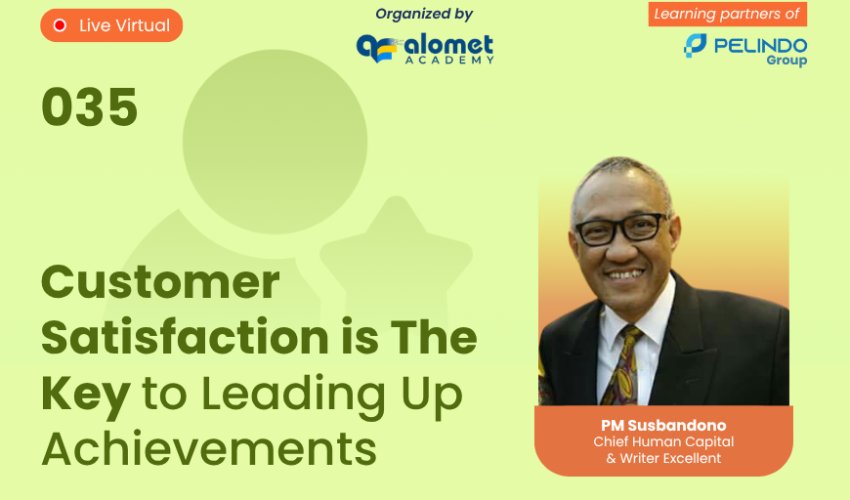 Live Virtual

Organized by

alomet ACADEMY

Learning partners of

PELINDO Group

035

Customer Satisfaction is The Key to Leading Up Achievements

PM Susbandono
Chief Human Capital & Writer Excellent